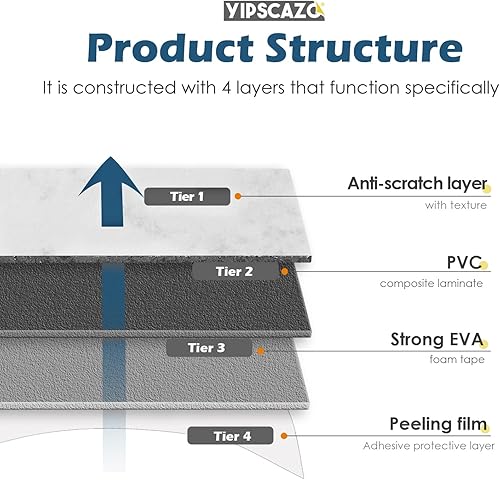 YIPSCAZO

Product Structure

It is constructed with 4 layers that function specifically

Tier 1

Anti-scratch layer
with texture

Tier 2

PVC
composite laminate

Tier 3

Strong EVA
foam tape

Tier 4

Peeling film
Adhesive protective layer